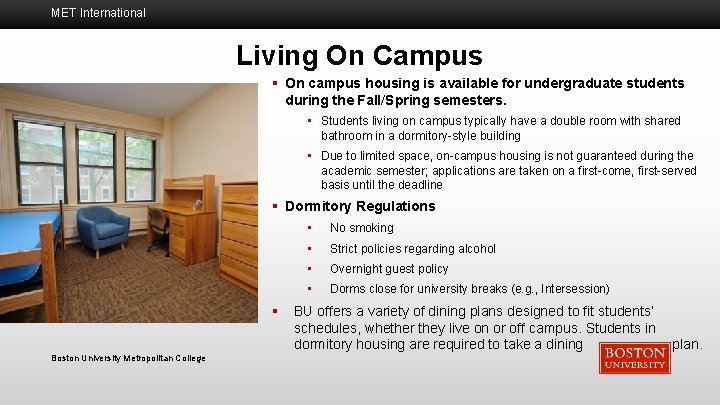 MET International

Living On Campus

▪ On campus housing is available for undergraduate students during the Fall/Spring semesters.

▪ Students living on campus typically have a double room with shared bathroom in a dormitory-style building

▪ Due to limited space, on-campus housing is not guaranteed during the academic semester; applications are taken on a first-come, first-served basis until the deadline

▪ Dormitory Regulations

▪ No smoking

▪ Strict policies regarding alcohol

▪ Overnight guest policy

▪ Dorms close for university breaks (e.g., Intersession)

▪ BU offers a variety of dining plans designed to fit students' schedules, whether they live on or off campus. Students in dormitory housing are required to take a dining plan.

Boston University Metropolitan College

BOSTON UNIVERSITY